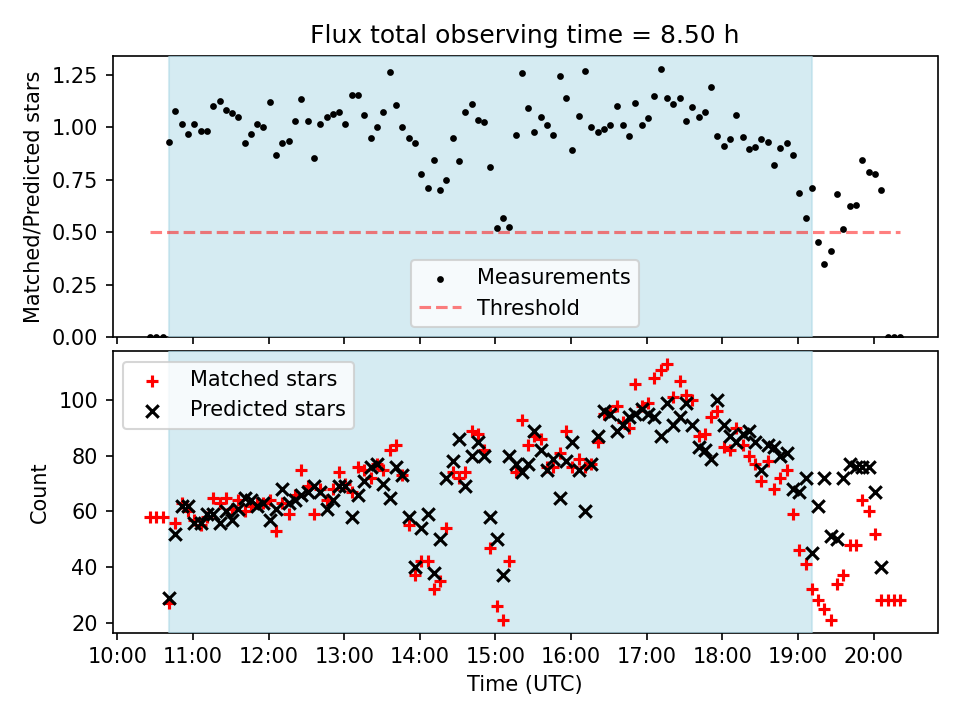 Flux total observing time = 8.50 h

Matched/Predicted stars

1.25
1.00
0.75
0.50
0.25
0.00

Measurements
Threshold

Matched stars
Predicted stars

Count

100
80
60
40
20

10:00 11:00 12:00 13:00 14:00 15:00 16:00 17:00 18:00 19:00 20:00

Time (UTC)